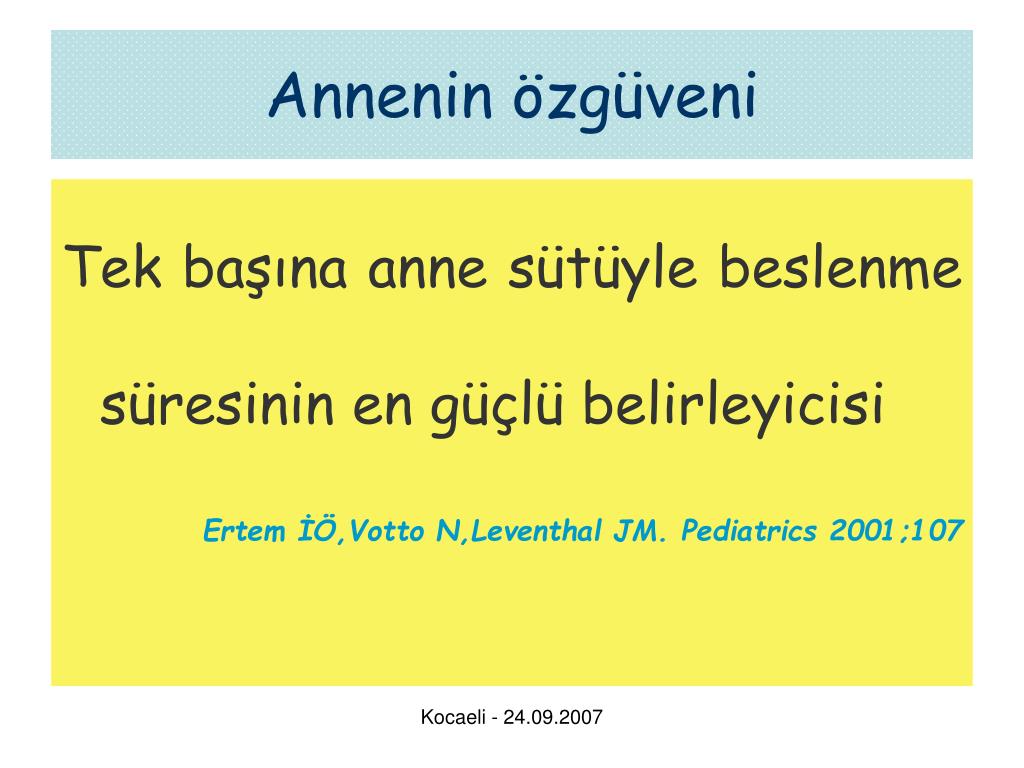 Annenin özgüveni

Tek başına anne sütüyle beslenme süresinin en güçlü belirleyicisi

Ertem İÖ,Votto N,Leventhal JM. Pediatrics 2001;107

Kocaeli - 24.09.2007